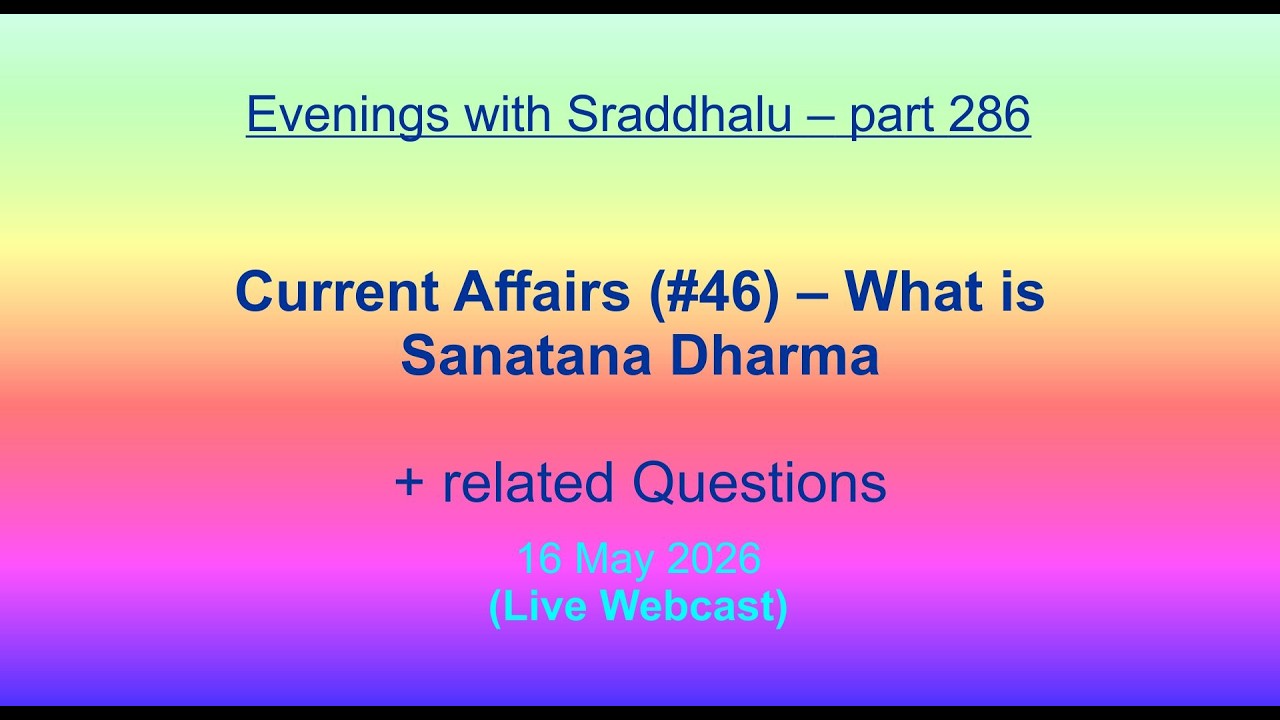 Evenings with Sraddhalu – part 286

Current Affairs (#46) – What is Sanatana Dharma

+ related Questions

16 May 2026
(Live Webcast)